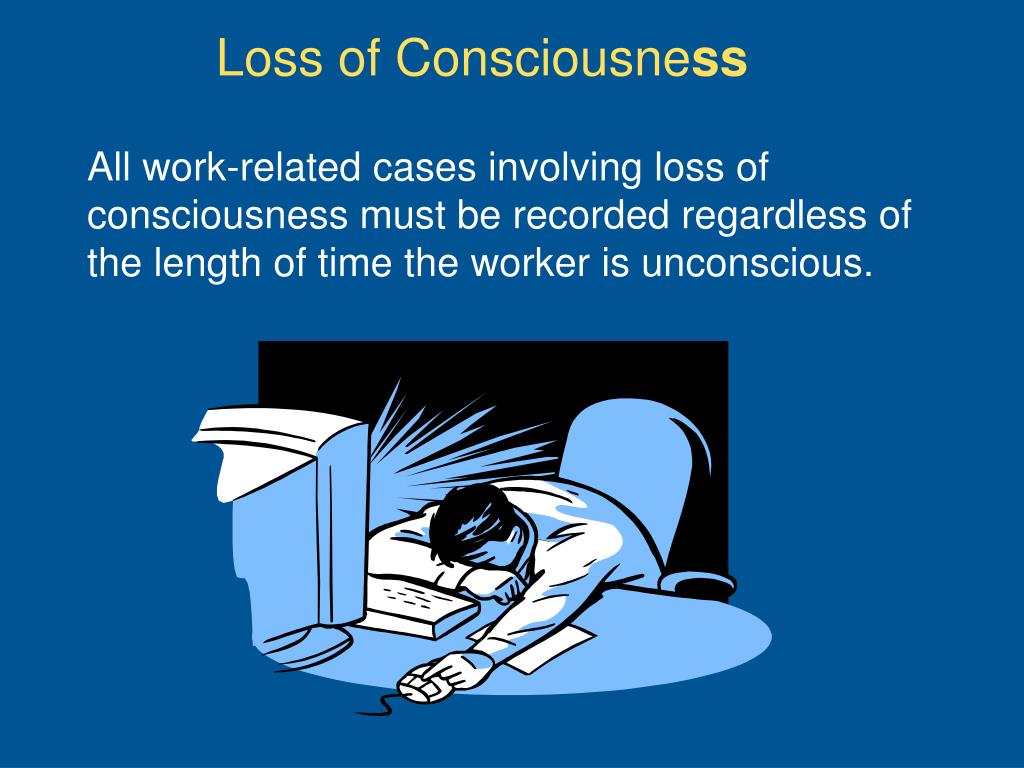 Loss of Consciousness

All work-related cases involving loss of consciousness must be recorded regardless of the length of time the worker is unconscious.